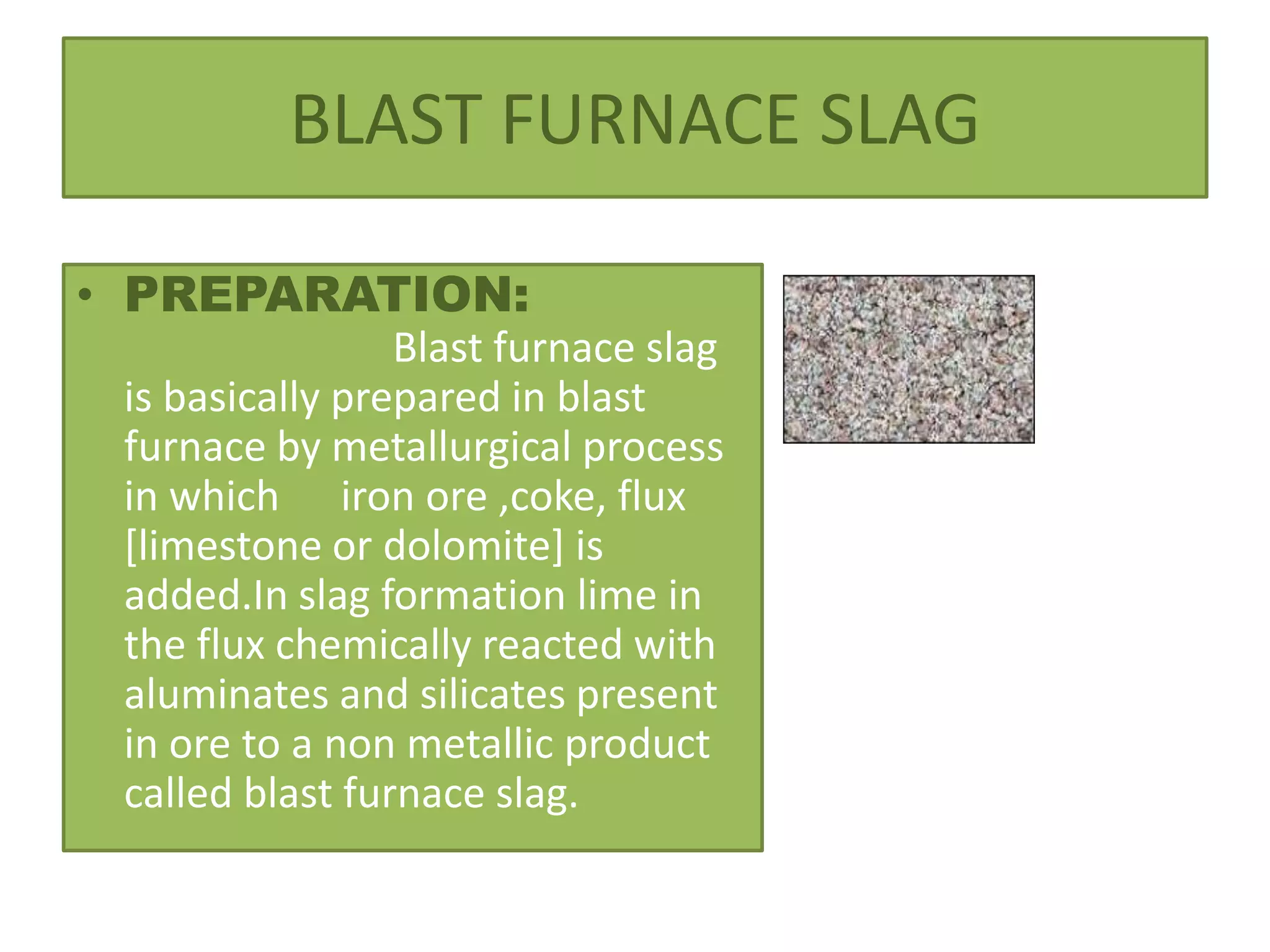 BLAST FURNACE SLAG

• PREPARATION:
Blast furnace slag is basically prepared in blast furnace by metallurgical process in which iron ore ,coke, flux [limestone or dolomite] is added.In slag formation lime in the flux chemically reacted with aluminates and silicates present in ore to a non metallic product called blast furnace slag.